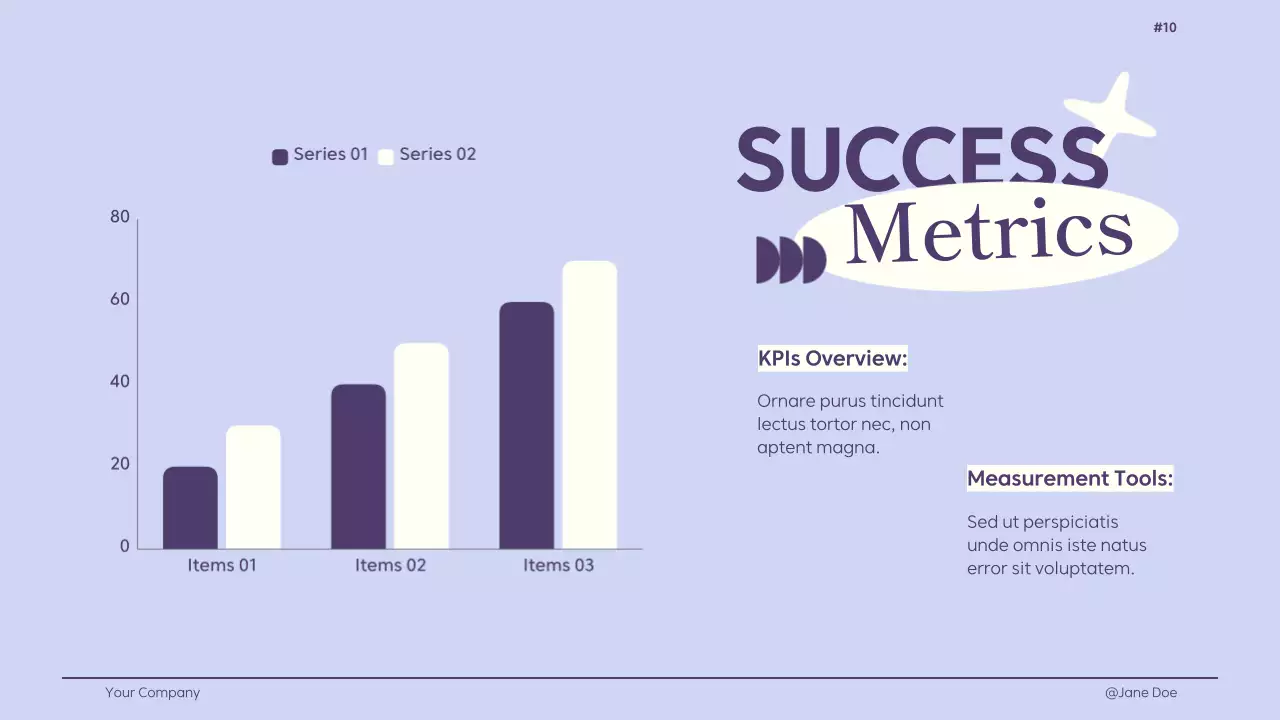 #10

Series 01 Series 02

80
60
40
20
0

Items 01 Items 02 Items 03

SUCCESS
Metrics

KPIs Overview:

Ornare purus tincidunt lectus tortor nec, non aptent magna.

Measurement Tools:

Sed ut perspiciatis unde omnis iste natus error sit voluptatem.

Your Company

@Jane Doe